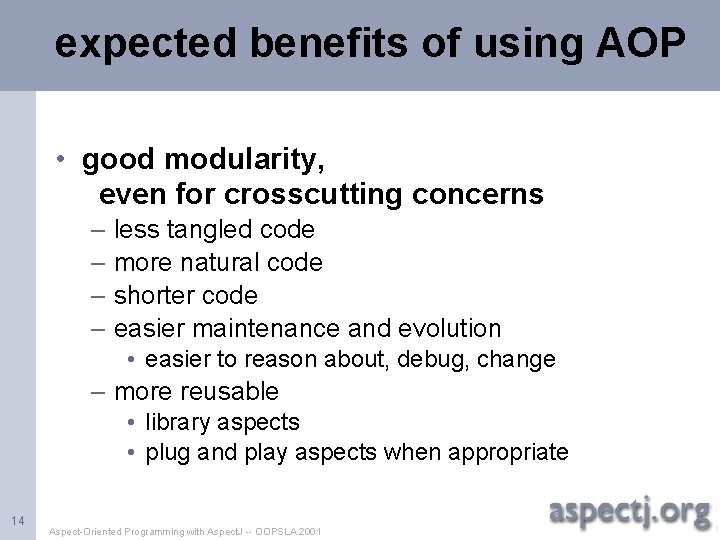 expected benefits of using AOP

• good modularity, even for crosscutting concerns
– less tangled code
– more natural code
– shorter code
– easier maintenance and evolution
• easier to reason about, debug, change
– more reusable
• library aspects
• plug and play aspects when appropriate

14

Aspect-Oriented Programming with AspectJ -- OOPSLA 2001

aspectj.org